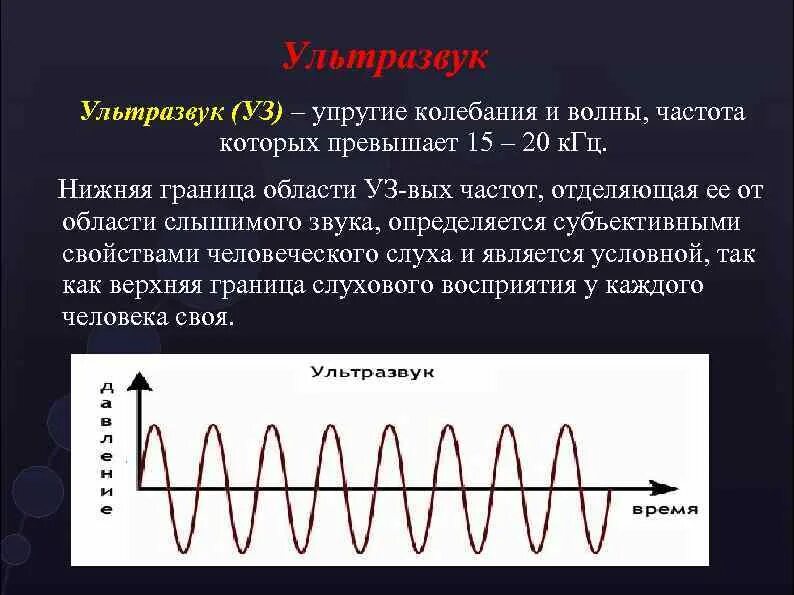 Ультразвук

Ультразвук (УЗ) – упругие колебания и волны, частота которых превышает 15 – 20 кГц.

Нижняя граница области УЗ-вых частот, отделяющая ее от области слышимого звука, определяется субъективными свойствами человеческого слуха и является условной, так как верхняя граница слухового восприятия у каждого человека своя.

Ультразвук

давление

время